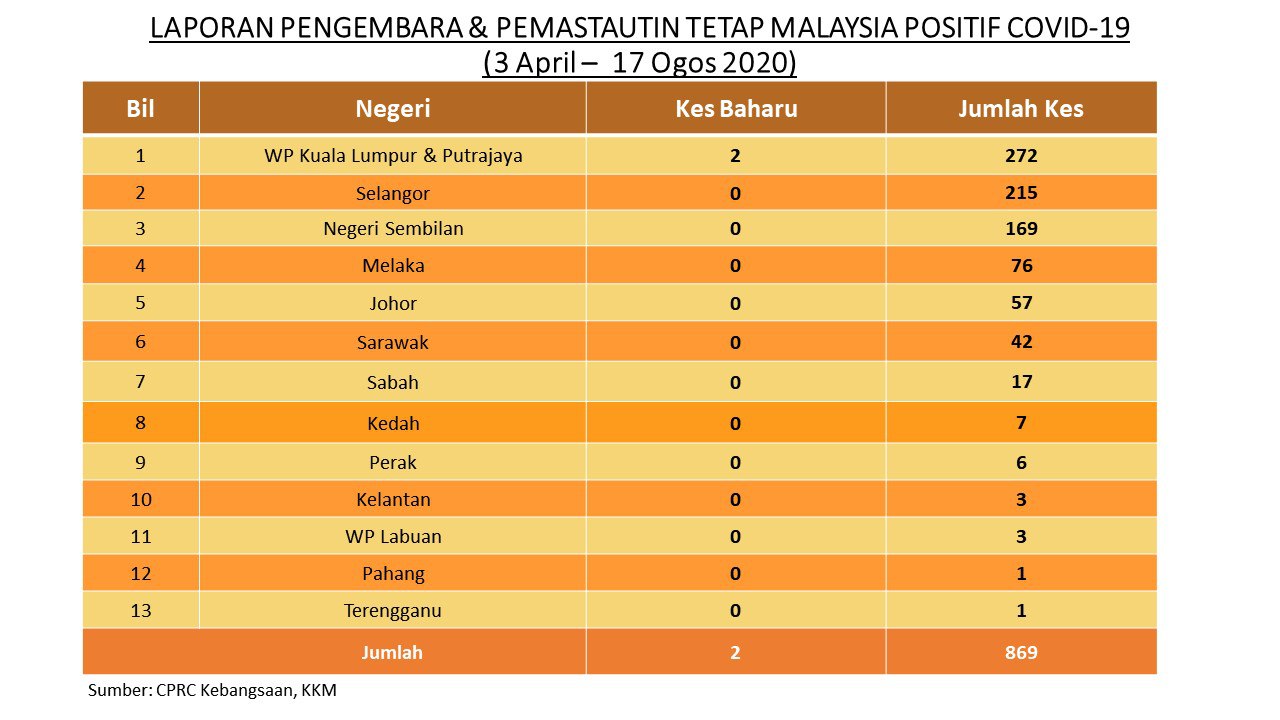 LAPORAN PENGEMBARA & PEMASTAUTIN TETAP MALAYSIA POSITIF COVID-19
(3 April – 17 Ogos 2020)

| Bil | Negeri | Kes Baharu | Jumlah Kes |
|---|---|---|---|
| 1 | WP Kuala Lumpur & Putrajaya | 2 | 272 |
| 2 | Selangor | 0 | 215 |
| 3 | Negeri Sembilan | 0 | 169 |
| 4 | Melaka | 0 | 76 |
| 5 | Johor | 0 | 57 |
| 6 | Sarawak | 0 | 42 |
| 7 | Sabah | 0 | 17 |
| 8 | Kedah | 0 | 7 |
| 9 | Perak | 0 | 6 |
| 10 | Kelantan | 0 | 3 |
| 11 | WP Labuan | 0 | 3 |
| 12 | Pahang | 0 | 1 |
| 13 | Terengganu | 0 | 1 |
| Jumlah | | 2 | 869 |

Sumber: CPRC Kebangsaan, KKM